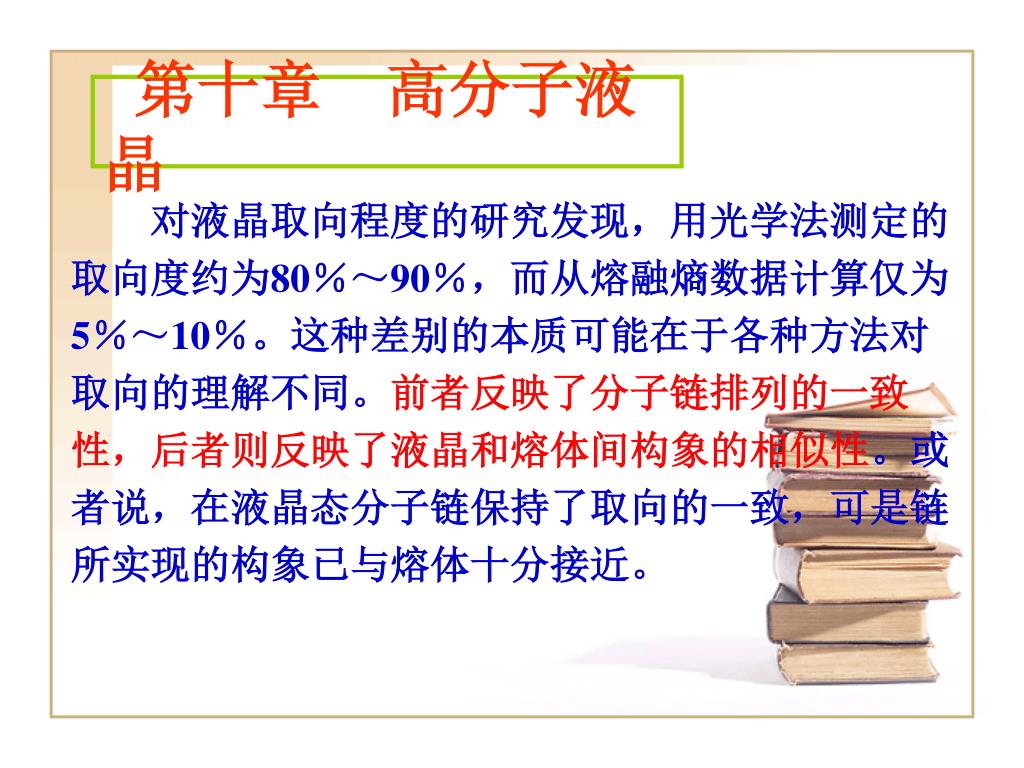 第十章　高分子液晶

对液晶取向程度的研究发现，用光学法测定的取向度约为80％～90％，而从熔融熵数据计算仅为5％～10％。这种差别的本质可能在于各种方法对取向的理解不同。前者反映了分子链排列的一致性，后者则反映了液晶和熔体间构象的相似性。或者说，在液晶态分子链保持了取向的一致，可是链所实现的构象已与熔体十分接近。